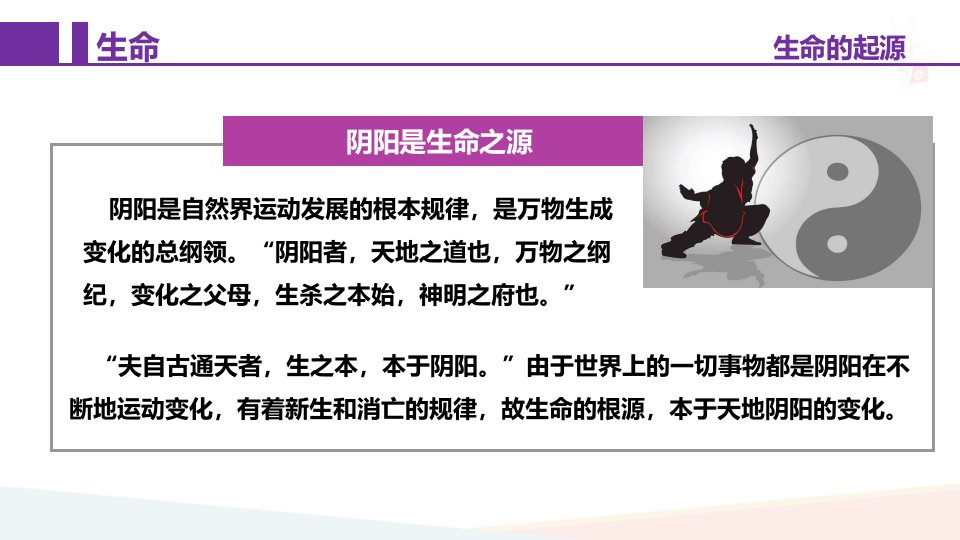 生命

生命的起源

阴阳是生命之源

阴阳是自然界运动发展的根本规律，是万物生成变化的总纲领。“阴阳者，天地之道也，万物之纲纪，变化之父母，生杀之本始，神明之府也。”

“夫自古通天者，生之本，本于阴阳。”由于世界上的一切事物都是阴阳在不断地运动变化，有着新生和消亡的规律，故生命的根源，本于天地阴阳的变化。